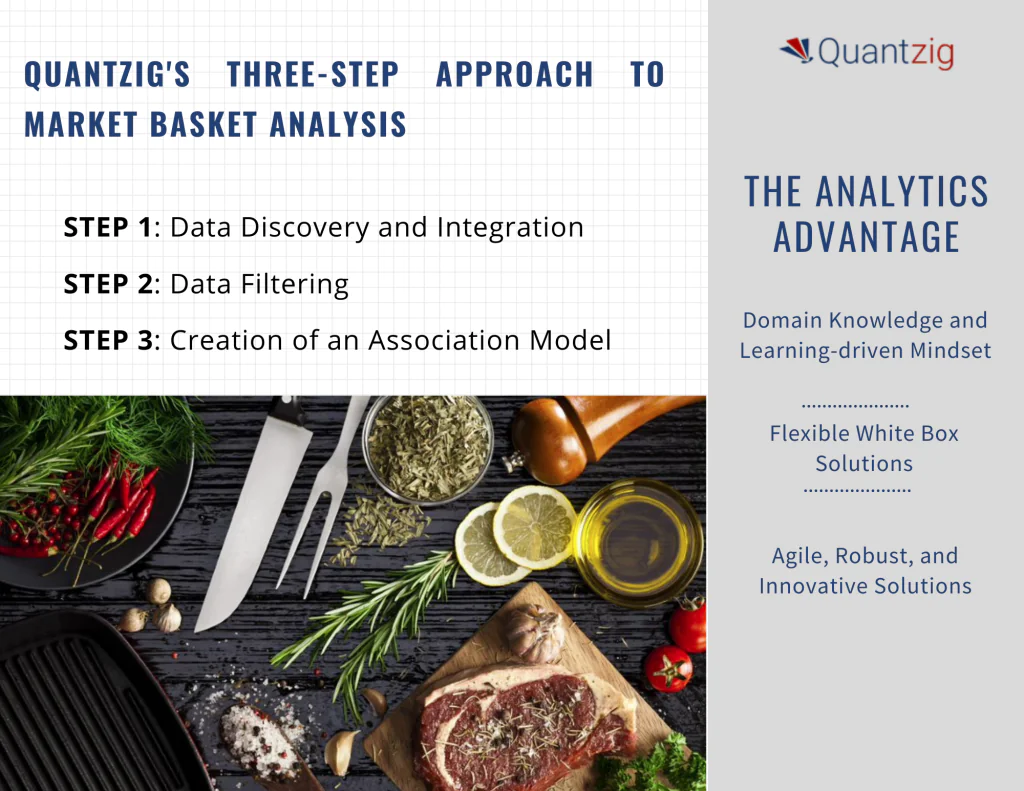 QUANTZIG'S THREE-STEP APPROACH TO MARKET BASKET ANALYSIS

STEP 1: Data Discovery and Integration

STEP 2: Data Filtering

STEP 3: Creation of an Association Model

Quantzig

THE ANALYTICS ADVANTAGE

Domain Knowledge and Learning-driven Mindset

Flexible White Box Solutions

Agile, Robust, and Innovative Solutions